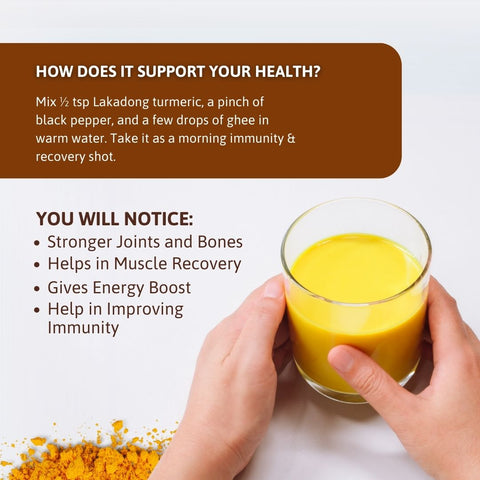 HOW DOES IT SUPPORT YOUR HEALTH?

Mix ½ tsp Lakadong turmeric, a pinch of black pepper, and a few drops of ghee in warm water. Take it as a morning immunity & recovery shot.

YOU WILL NOTICE:
• Stronger Joints and Bones
• Helps in Muscle Recovery
• Gives Energy Boost
• Help in Improving Immunity